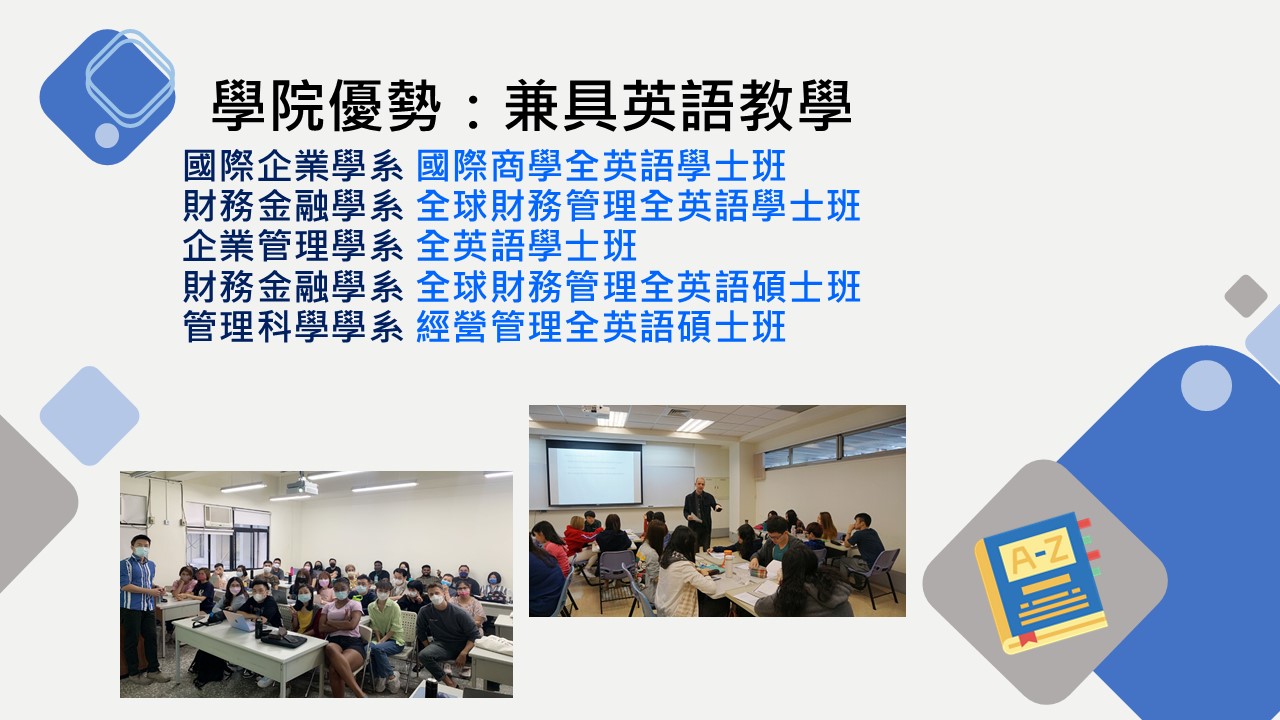 學院優勢：兼具英語教學

國際企業學系 國際商學全英語學士班
財務金融學系 全球財務管理全英語學士班
企業管理學系 全英語學士班
財務金融學系 全球財務管理全英語碩士班
管理科學學系 經營管理全英語碩士班

A-Z